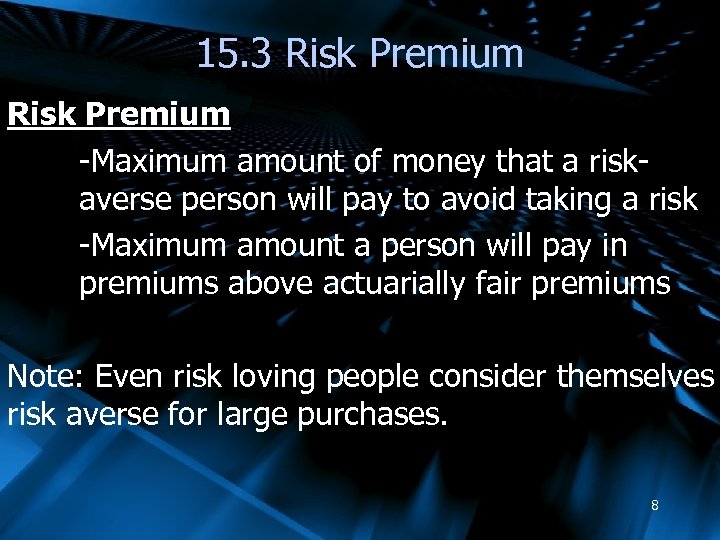 15.3 Risk Premium

Risk Premium

-Maximum amount of money that a risk-averse person will pay to avoid taking a risk

-Maximum amount a person will pay in premiums above actuarially fair premiums

Note: Even risk loving people consider themselves risk averse for large purchases.

8